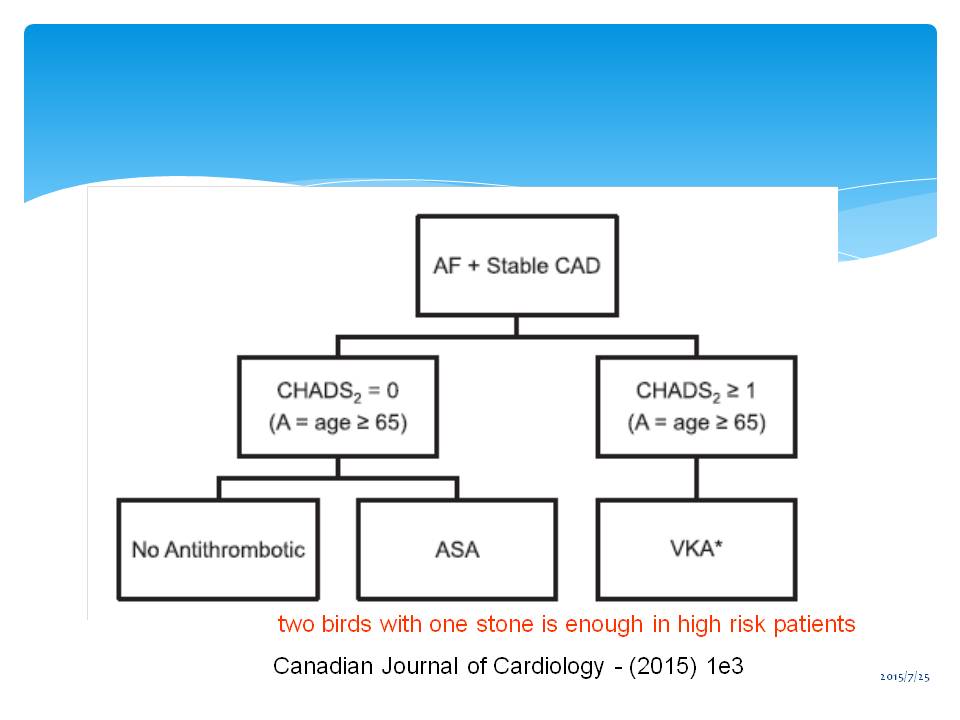 AF + Stable CAD

$CHADS_2 = 0$
(A = age ≥ 65)

$CHADS_2 \geq 1$
(A = age ≥ 65)

No Antithrombotic

ASA

VKA*

two birds with one stone is enough in high risk patients

Canadian Journal of Cardiology - (2015) 1e3

2015/7/25